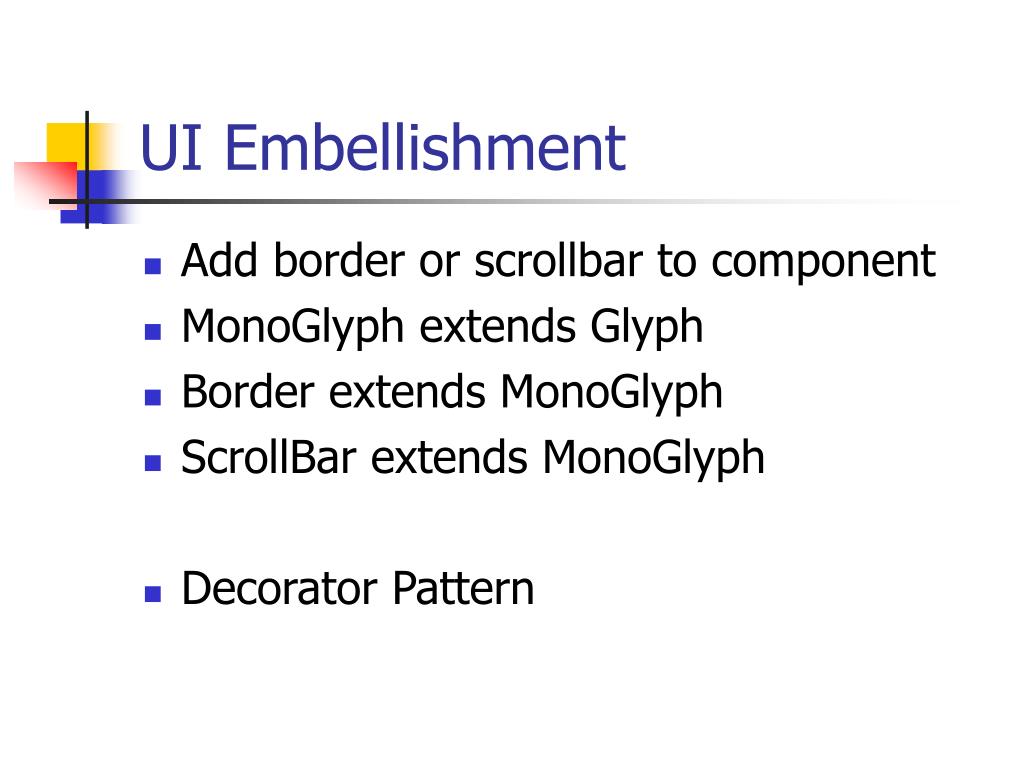 UI Embellishment

- Add border or scrollbar to component
- MonoGlyph extends Glyph
- Border extends MonoGlyph
- ScrollBar extends MonoGlyph

- Decorator Pattern